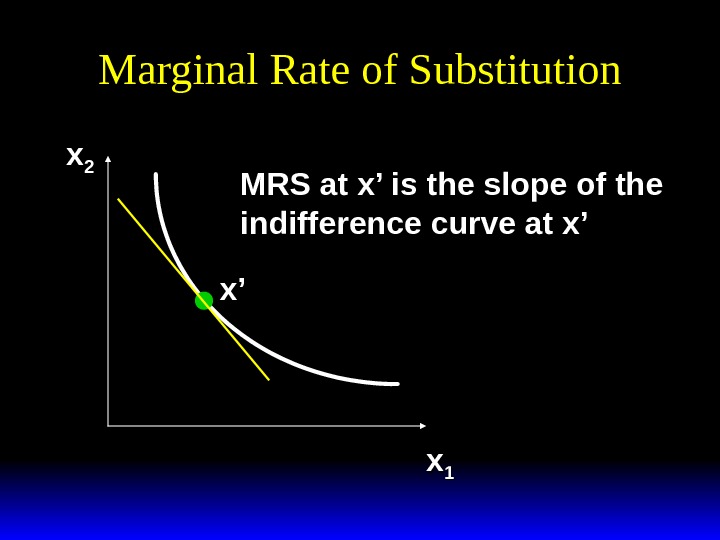 Marginal Rate of Substitution

$x_2$

MRS at x’ is the slope of the indifference curve at x’

x’

$x_1$